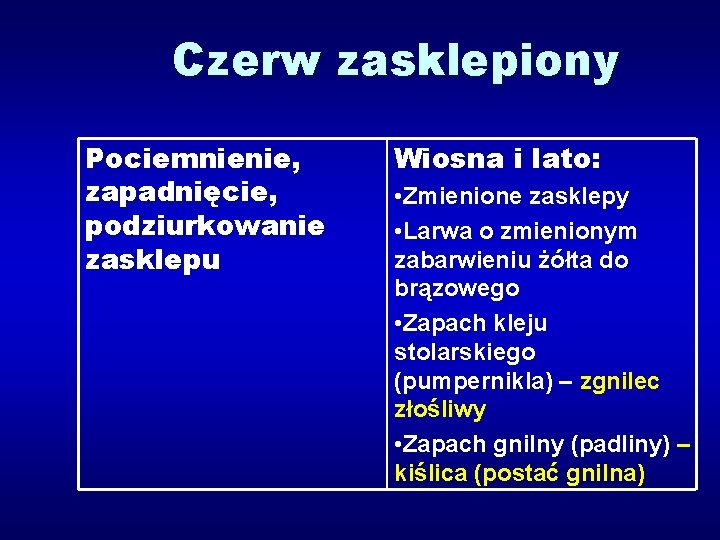 Czerw zasklepiony

| Pociemnienie, zapadnięcie, podziurkowanie zasklepu | Wiosna i lato: •Zmienione zasklepy •Larwa o zmienionym zabarwieniu żółta do brązowego •Zapach kleju stolarskiego (pumpernikla) – zgnilec złośliwy •Zapach gnilny (padliny) – kiślica (postać gnilna) |
|---|---|